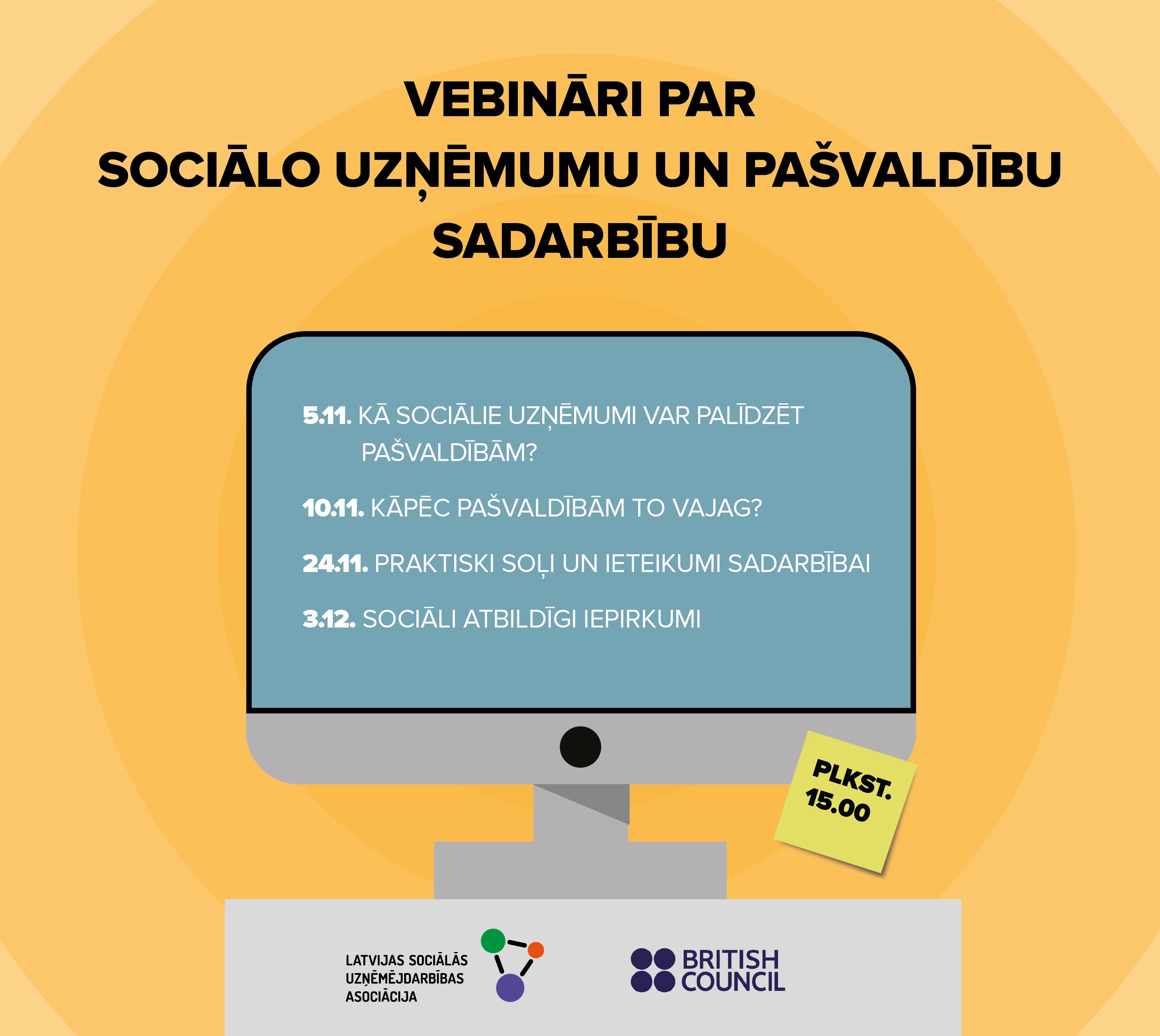 VEBINĀRI PAR SOCIĀLO UZŅĒMUMU UN PAŠVALDĪBU SADARBĪBU

5.11. KĀ SOCIĀLIE UZŅĒMUMI VAR PALĪDZĒT PAŠVALDĪBĀM?

10.11. KĀPĒC PAŠVALDĪBĀM TO VAJAG?

24.11. PRAKTISKI SOĻI UN IETEIKUMI SADARBĪBAI

3.12. SOCIĀLI ATBILDĪGI IEPIRKUMI

PLKST. 15.00

LATVIJAS SOCIĀLĀS UZŅĒMĒJDARBĪBAS ASOCIĀCIJA

BRITISH COUNCIL